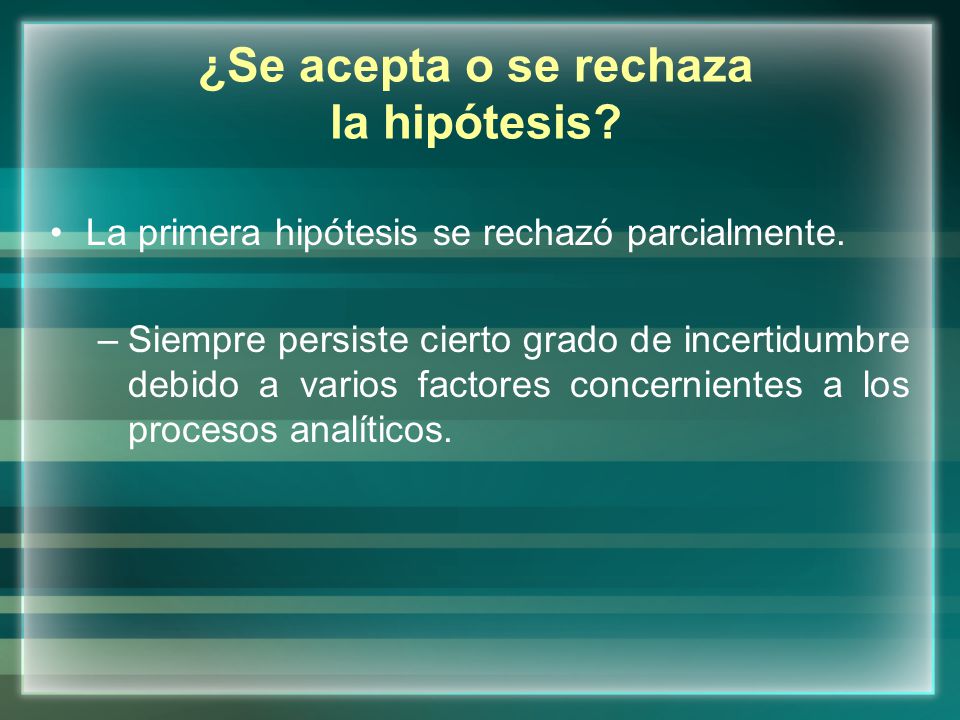 ¿Se acepta o se rechaza la hipótesis?

• La primera hipótesis se rechazó parcialmente.

– Siempre persiste cierto grado de incertidumbre debido a varios factores concernientes a los procesos analíticos.